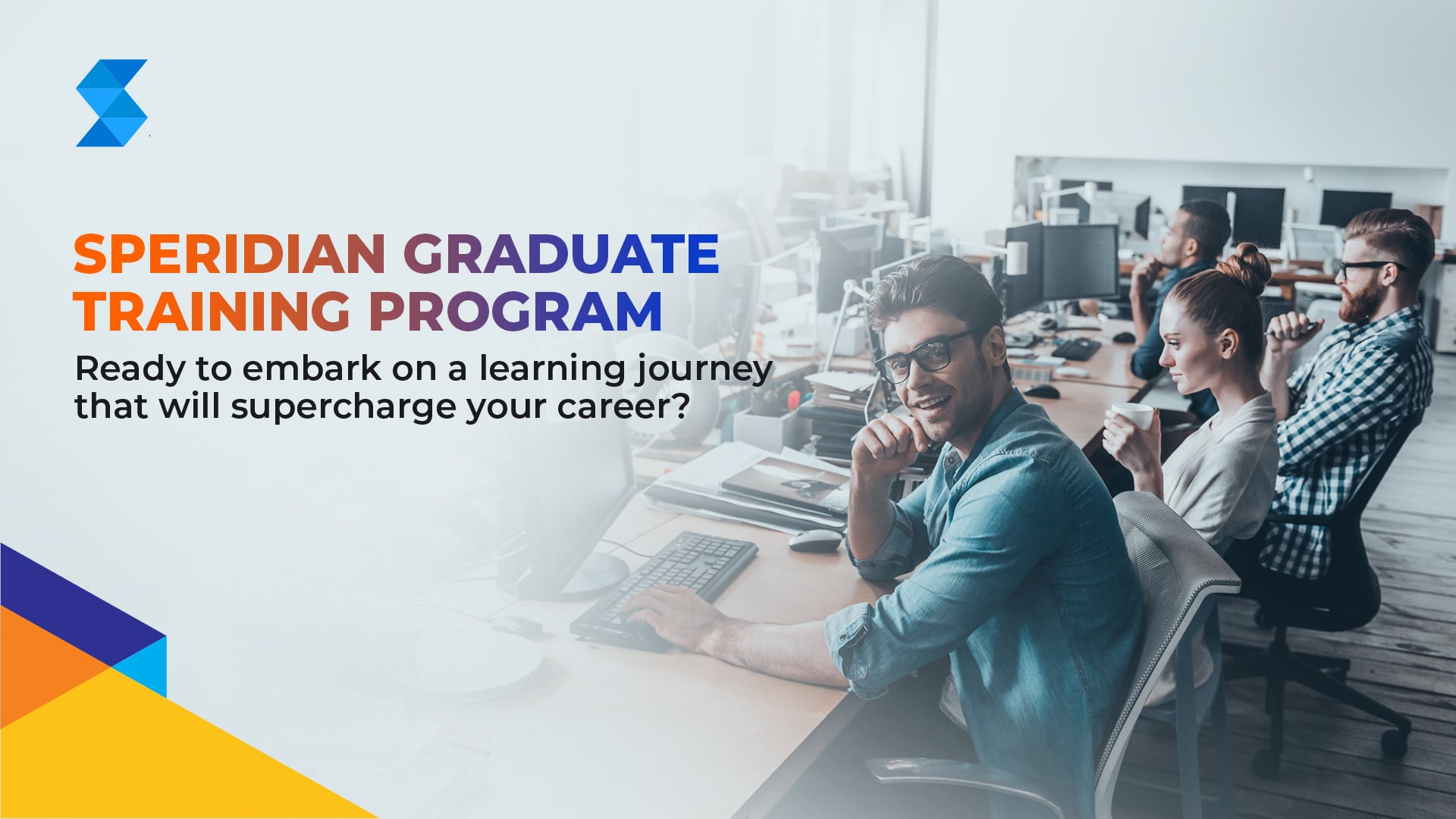 SPERIDIAN GRADUATE TRAINING PROGRAM

Ready to embark on a learning journey that will supercharge your career?